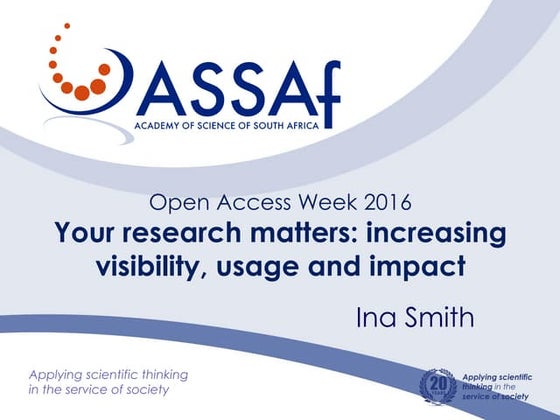 ASSAf
ACADEMY OF SCIENCE OF SOUTH AFRICA

Open Access Week 2016
Your research matters: increasing visibility, usage and impact

Ina Smith

Applying scientific thinking in the service of society

20 YEARS
Applying scientific thinking in the service of society